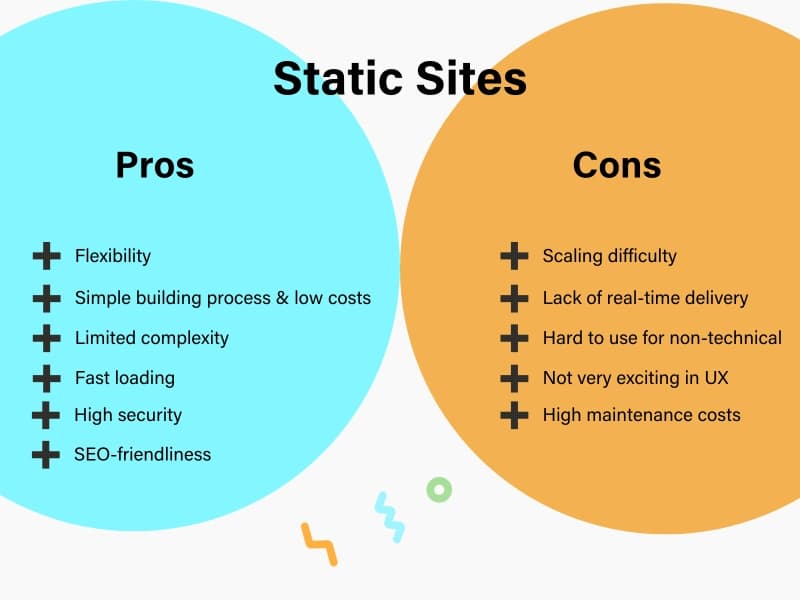 Static Sites

Pros

Flexibility
Simple building process & low costs
Limited complexity
Fast loading
High security
SEO-friendliness

Cons

Scaling difficulty
Lack of real-time delivery
Hard to use for non-technical
Not very exciting in UX
High maintenance costs